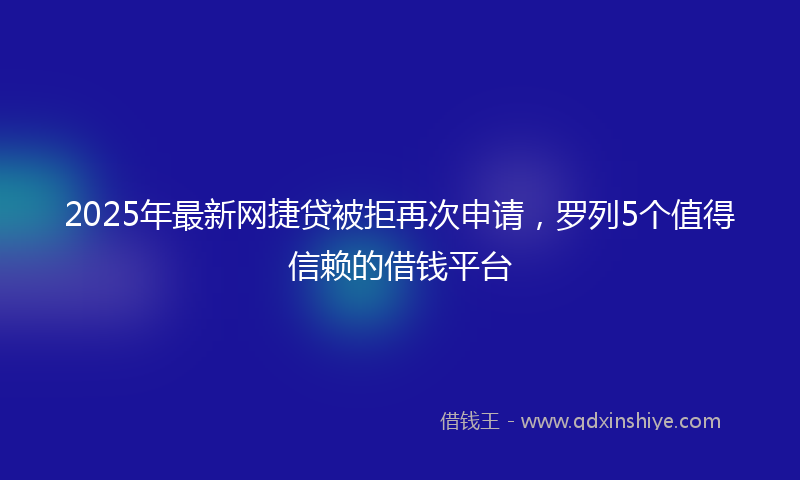 2025年最新网捷贷被拒再次申请，罗列5个值得信赖的借钱平台

借钱王 - www.qdxinshiye.com